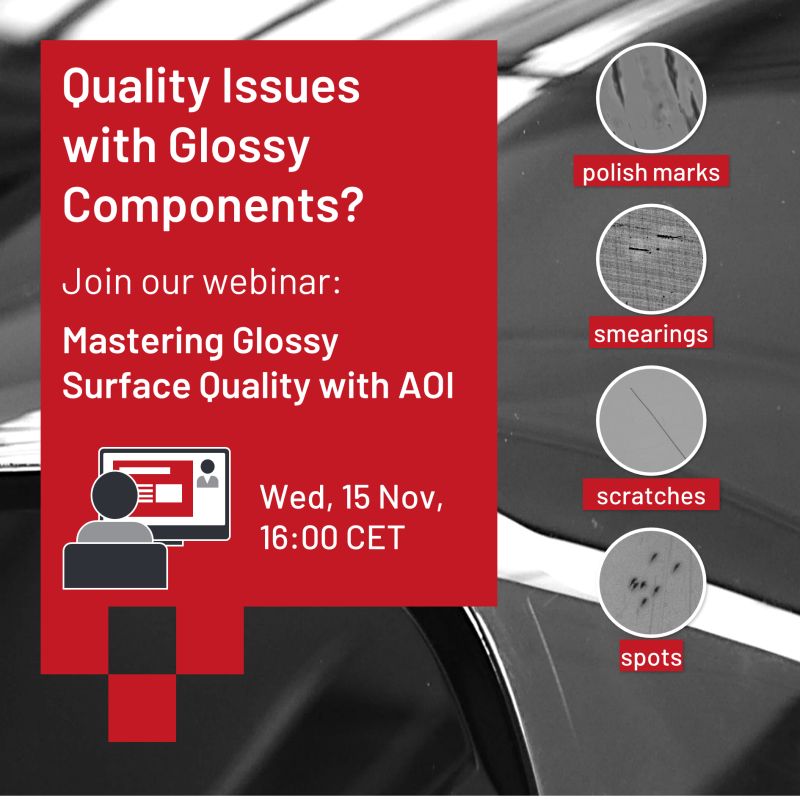 Quality Issues with Glossy Components?

Join our webinar:

Mastering Glossy Surface Quality with AOI

Wed, 15 Nov, 16:00 CET

polish marks

smearings

scratches

spots